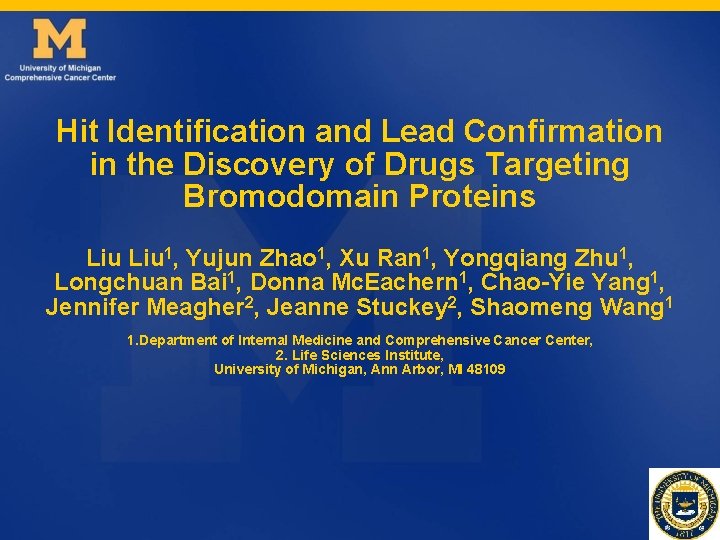 M
University of Michigan
Comprehensive Cancer Center

Hit Identification and Lead Confirmation in the Discovery of Drugs Targeting Bromodomain Proteins

Liu Liu$^1$, Yujun Zhao$^1$, Xu Ran$^1$, Yongqiang Zhu$^1$, Longchuan Bai$^1$, Donna McEachern$^1$, Chao-Yie Yang$^1$, Jennifer Meagher$^2$, Jeanne Stuckey$^2$, Shaomeng Wang$^1$

1.Department of Internal Medicine and Comprehensive Cancer Center,
2. Life Sciences Institute,
University of Michigan, Ann Arbor, MI 48109

THE UNIVERSITY OF MICHIGAN
1817